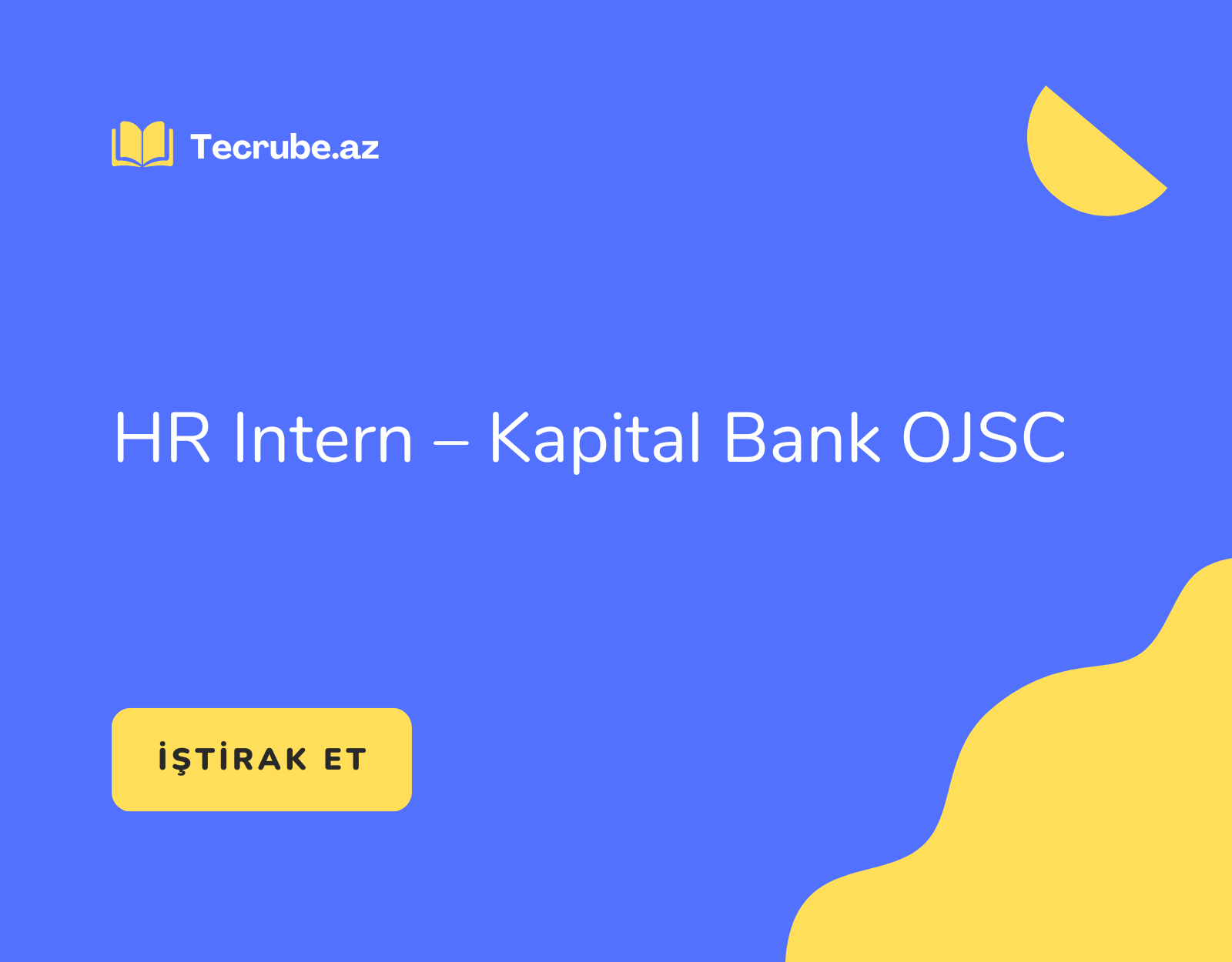 Tecrube.az

HR Intern – Kapital Bank OJSC

İŞTİRAK ET